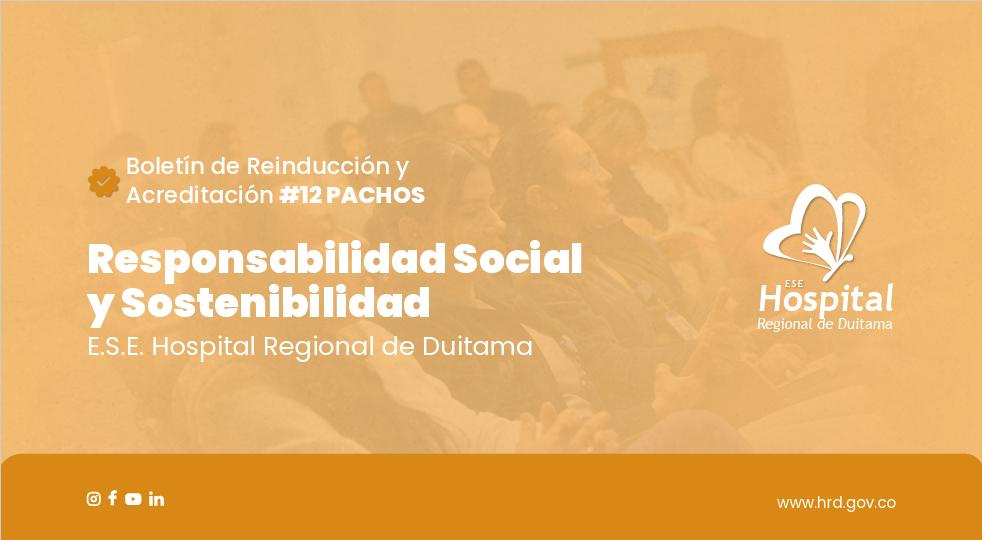 Boletín de Reinducción y Acreditación #12 PACHOS

Responsabilidad Social y Sostenibilidad

E.S.E. Hospital Regional de Duitama

ESE Hospital Regional de Duitama

www.hrd.gov.co